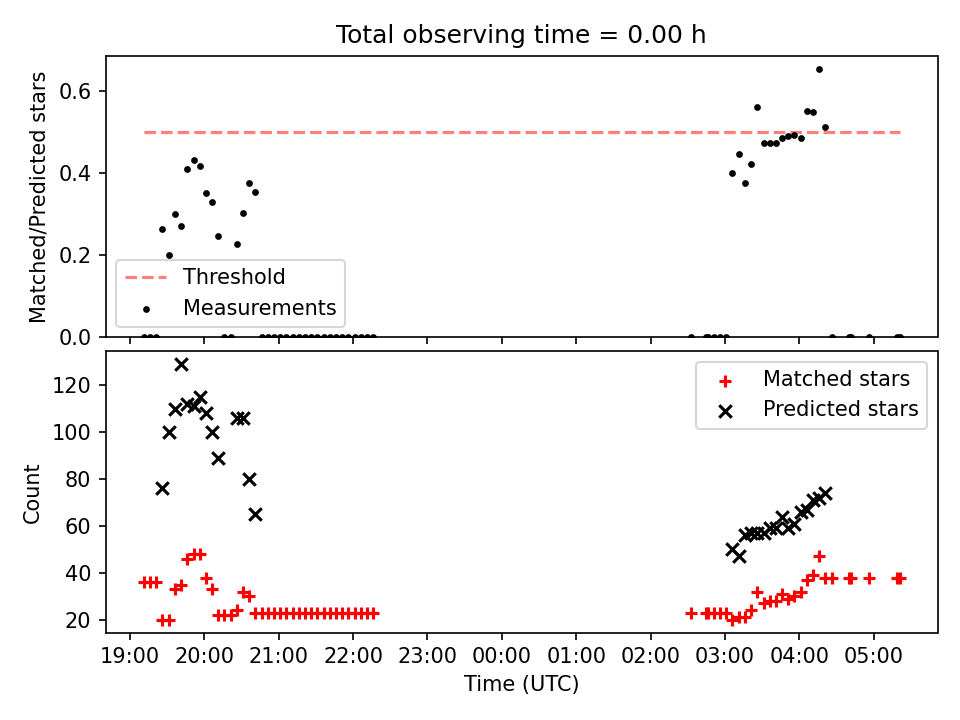 Total observing time = 0.00 h

Matched/Predicted stars

0.6
0.4
0.2
0.0

Threshold
Measurements

Count

120
100
80
60
40
20

Matched stars
Predicted stars

19:00 20:00 21:00 22:00 23:00 00:00 01:00 02:00 03:00 04:00 05:00

Time (UTC)